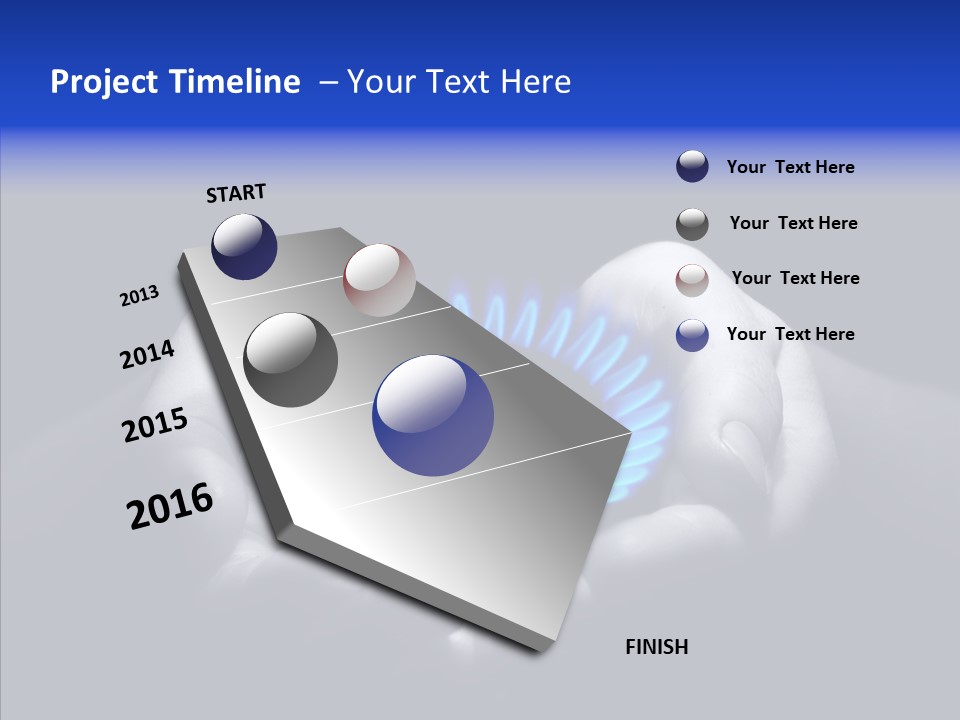 Project Timeline – Your Text Here

START

2013

2014

2015

2016

FINISH

Your Text Here

Your Text Here

Your Text Here

Your Text Here